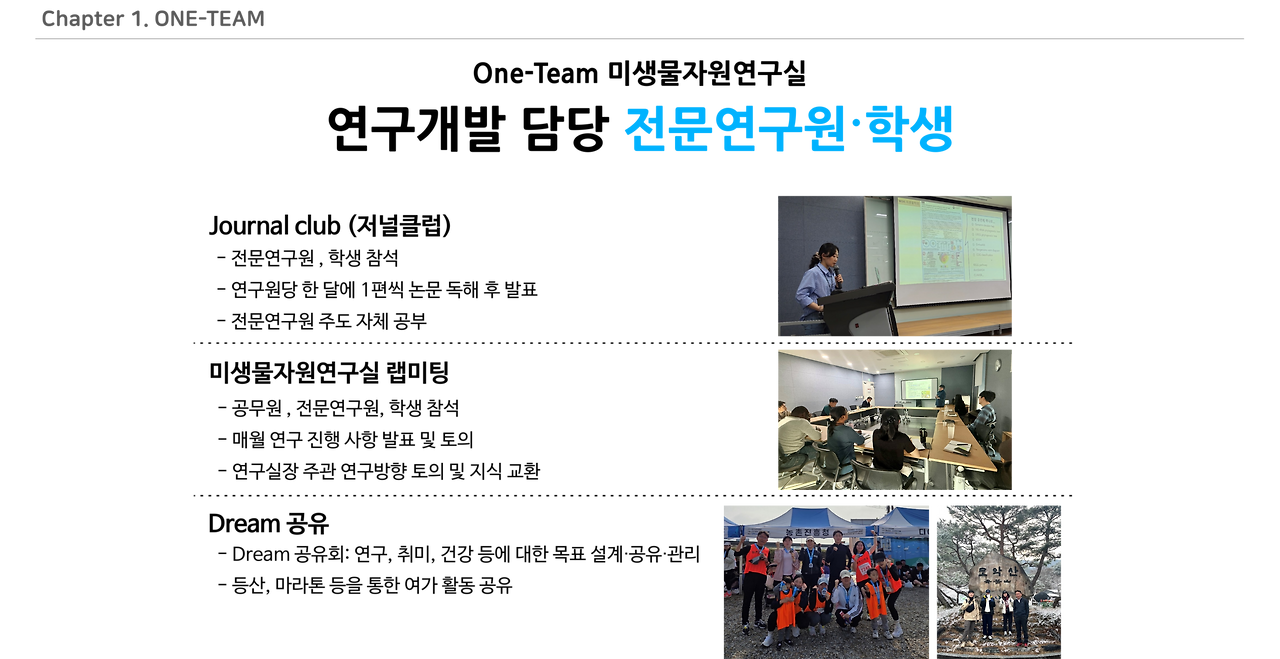 Chapter 1. ONE-TEAM

One-Team 미생물자원연구실

연구개발 담당 전문연구원·학생

Journal club (저널클럽)
- 전문연구원 , 학생 참석
- 연구원당 한 달에 1편씩 논문 독해 후 발표
- 전문연구원 주도 자체 공부

미생물자원연구실 랩미팅
- 공무원 , 전문연구원, 학생 참석
- 매월 연구 진행 사항 발표 및 토의
- 연구실장 주관 연구방향 토의 및 지식 교환

Dream 공유
- Dream 공유회: 연구, 취미, 건강 등에 대한 목표 설계·공유·관리
- 등산, 마라톤 등을 통한 여가 활동 공유

농촌진흥청

모악산